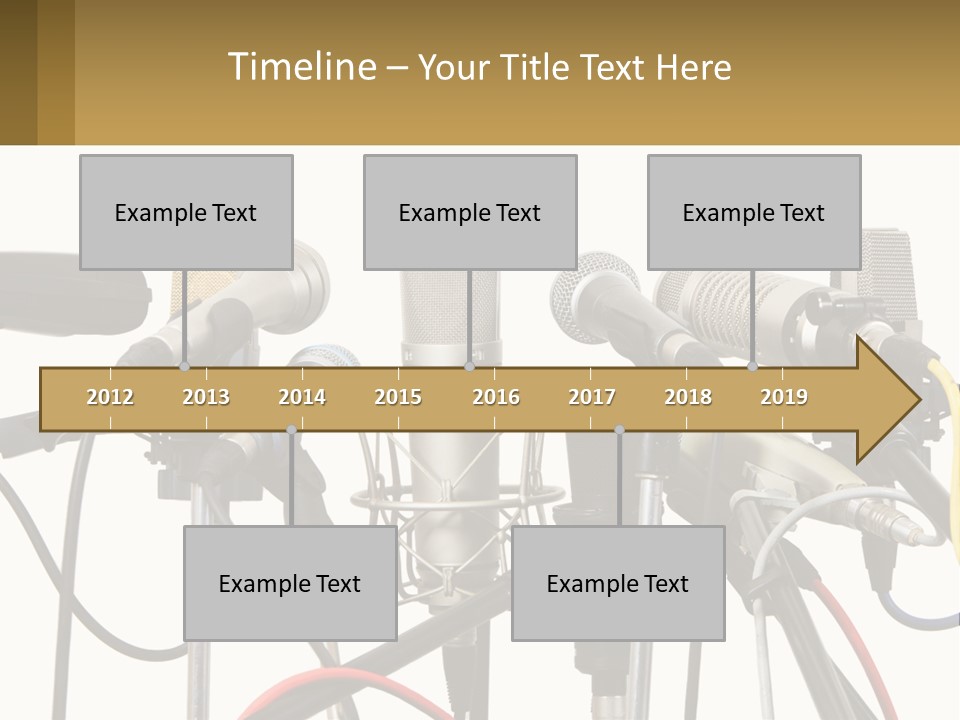 Timeline – Your Title Text Here

Example Text

Example Text

Example Text

2012 2013 2014 2015 2016 2017 2018 2019

Example Text

Example Text